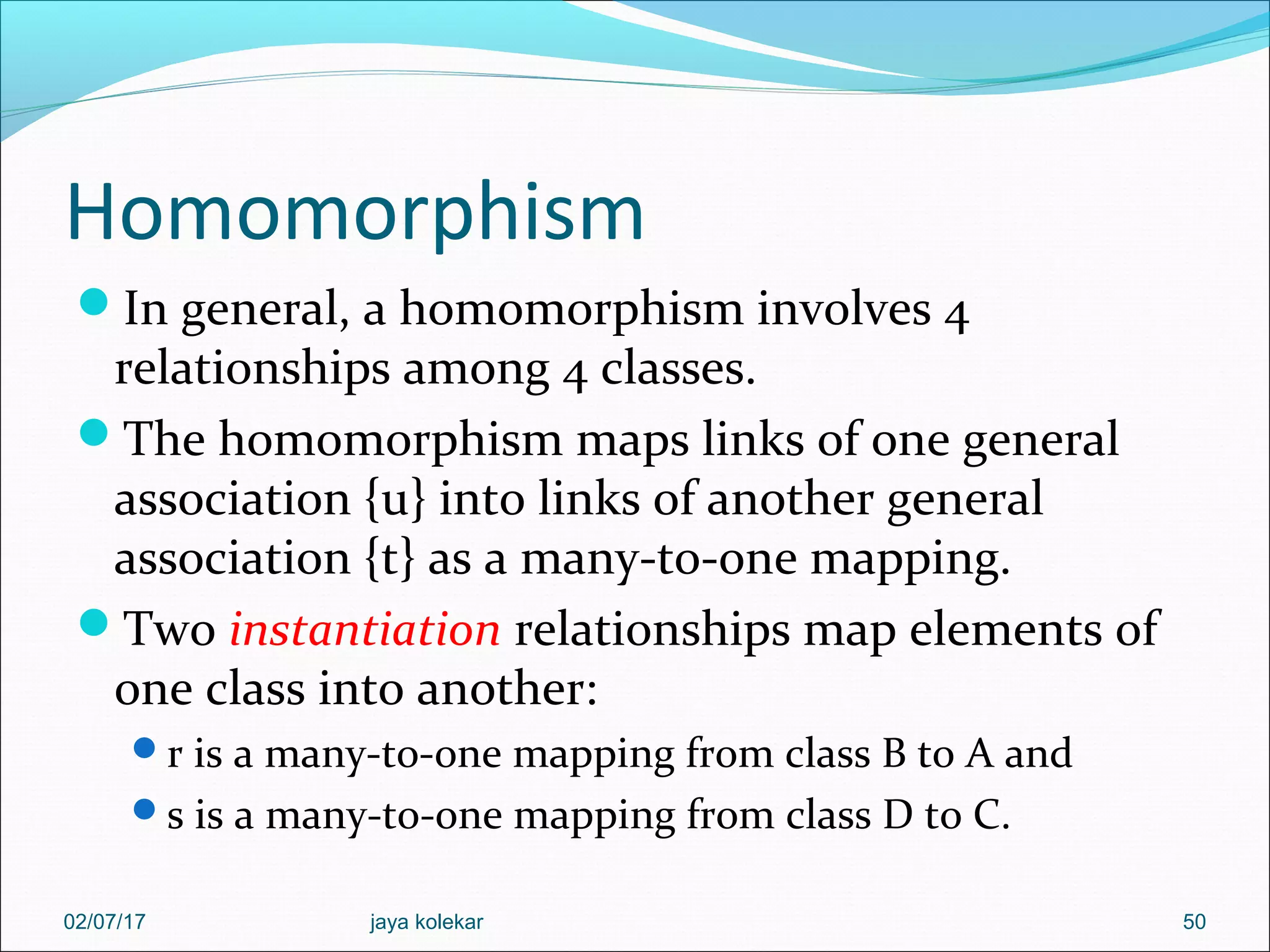 Homomorphism

In general, a homomorphism involves 4 relationships among 4 classes.

The homomorphism maps links of one general association {u} into links of another general association {t} as a many-to-one mapping.

Two instantiation relationships map elements of one class into another:

r is a many-to-one mapping from class B to A and

s is a many-to-one mapping from class D to C.

02/07/17

jaya kolekar

50